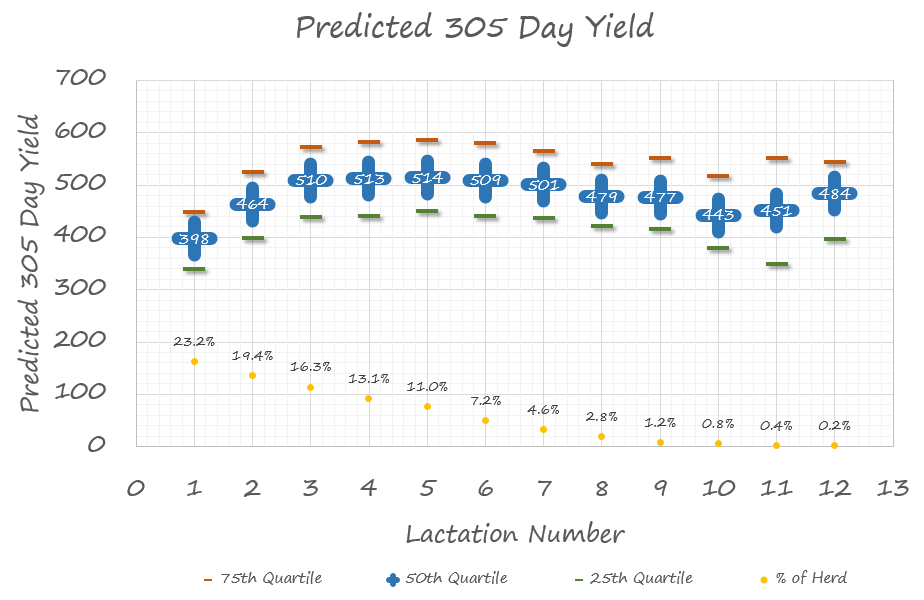 Predicted 305 Day Yield

Predicted 305 Day Yield

700
600
500
400
300
200
100
0

398
464
510
513
514
509
501
479
477
443
451
484

23.2%
19.4%
16.3%
13.1%
11.0%
7.2%
4.6%
2.8%
1.2%
0.8%
0.4%
0.2%

0 1 2 3 4 5 6 7 8 9 10 11 12 13

Lactation Number

75th Quartile
50th Quartile
25th Quartile
% of Herd